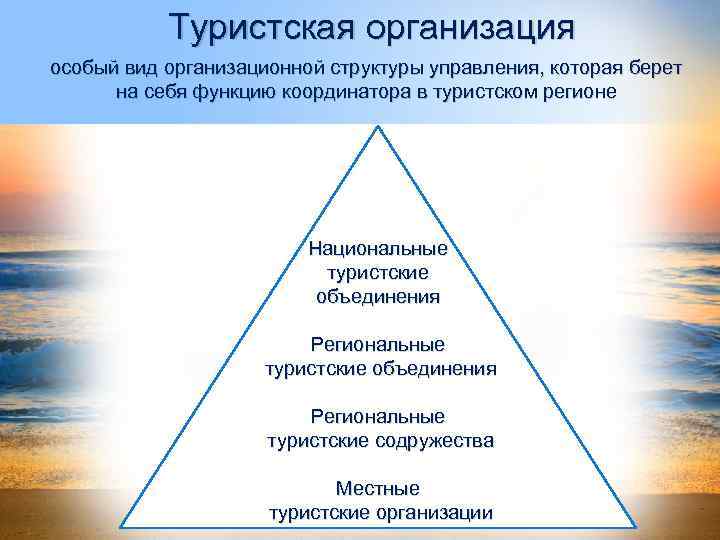 Туристская организация

особый вид организационной структуры управления, которая берет на себя функцию координатора в туристском регионе

Национальные туристские объединения

Региональные туристские объединения

Региональные туристские содружества

Местные туристские организации